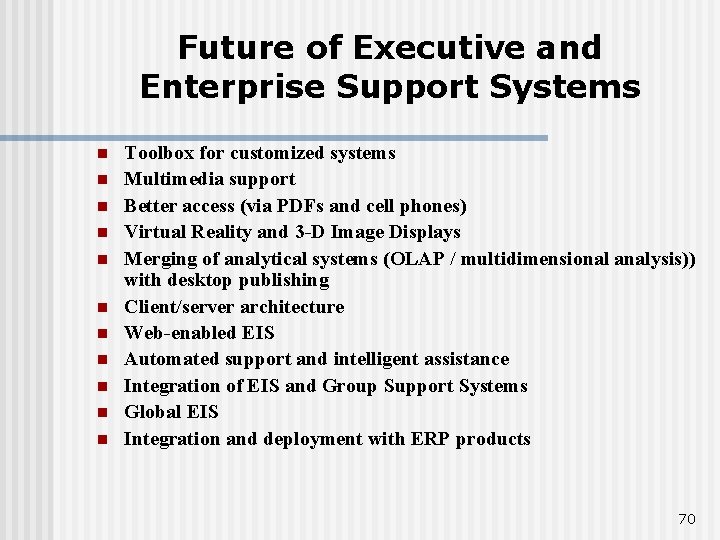 Future of Executive and Enterprise Support Systems

- Toolbox for customized systems
- Multimedia support
- Better access (via PDFs and cell phones)
- Virtual Reality and 3-D Image Displays
- Merging of analytical systems (OLAP / multidimensional analysis)) with desktop publishing
- Client/server architecture
- Web-enabled EIS
- Automated support and intelligent assistance
- Integration of EIS and Group Support Systems
- Global EIS
- Integration and deployment with ERP products

70